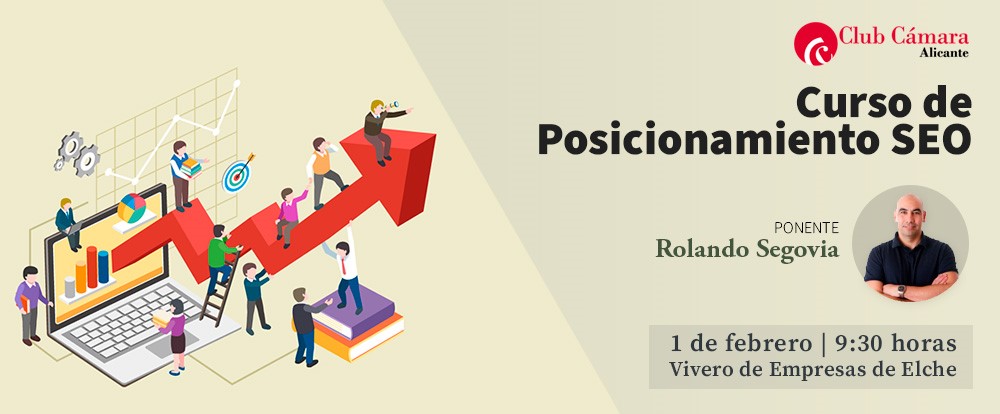 Club Cámara
Alicante

Curso de Posicionamiento SEO

PONENTE
Rolando Segovia

1 de febrero | 9:30 horas
Vivero de Empresas de Elche